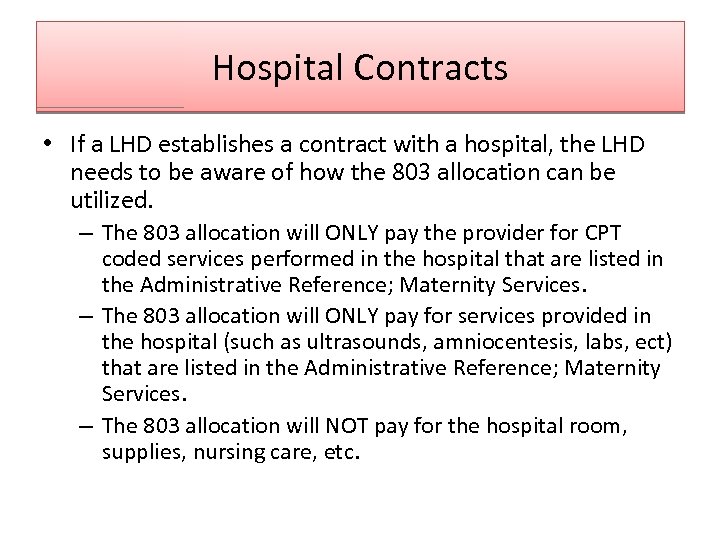 Hospital Contracts

• If a LHD establishes a contract with a hospital, the LHD needs to be aware of how the 803 allocation can be utilized.

– The 803 allocation will ONLY pay the provider for CPT coded services performed in the hospital that are listed in the Administrative Reference; Maternity Services.

– The 803 allocation will ONLY pay for services provided in the hospital (such as ultrasounds, amniocentesis, labs, ect) that are listed in the Administrative Reference; Maternity Services.

– The 803 allocation will NOT pay for the hospital room, supplies, nursing care, etc.